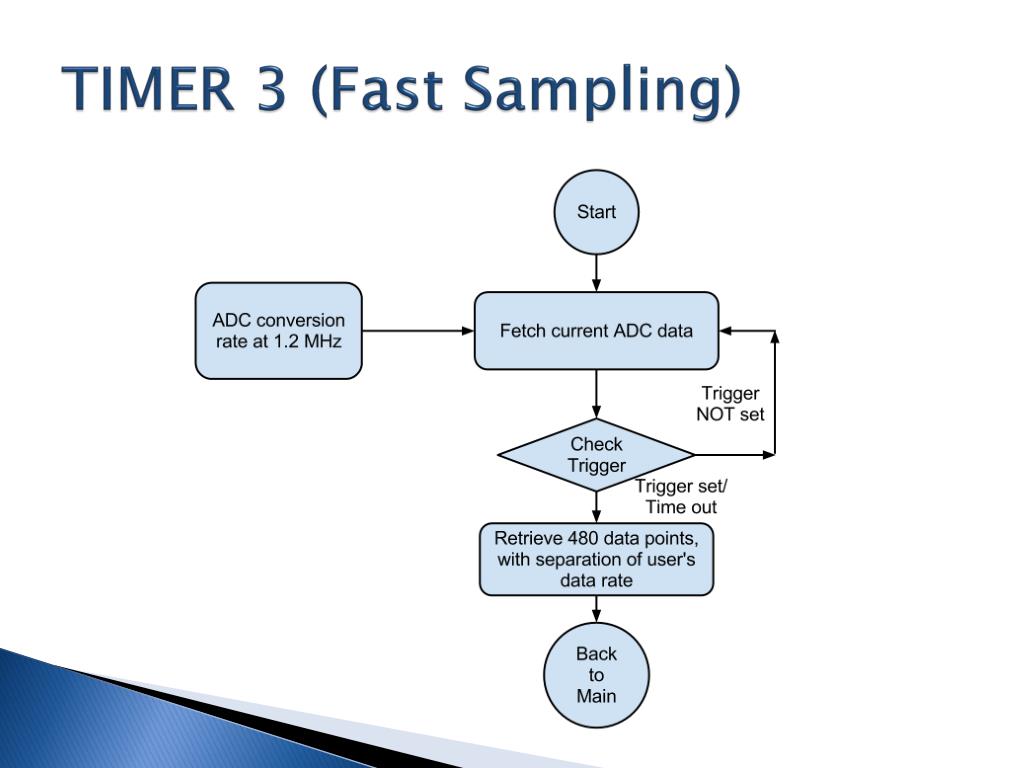 TIMER 3 (Fast Sampling)

Start

ADC conversion rate at 1.2 MHz

Fetch current ADC data

Trigger NOT set

Check Trigger

Trigger set/ Time out

Retrieve 480 data points, with separation of user's data rate

Back to Main